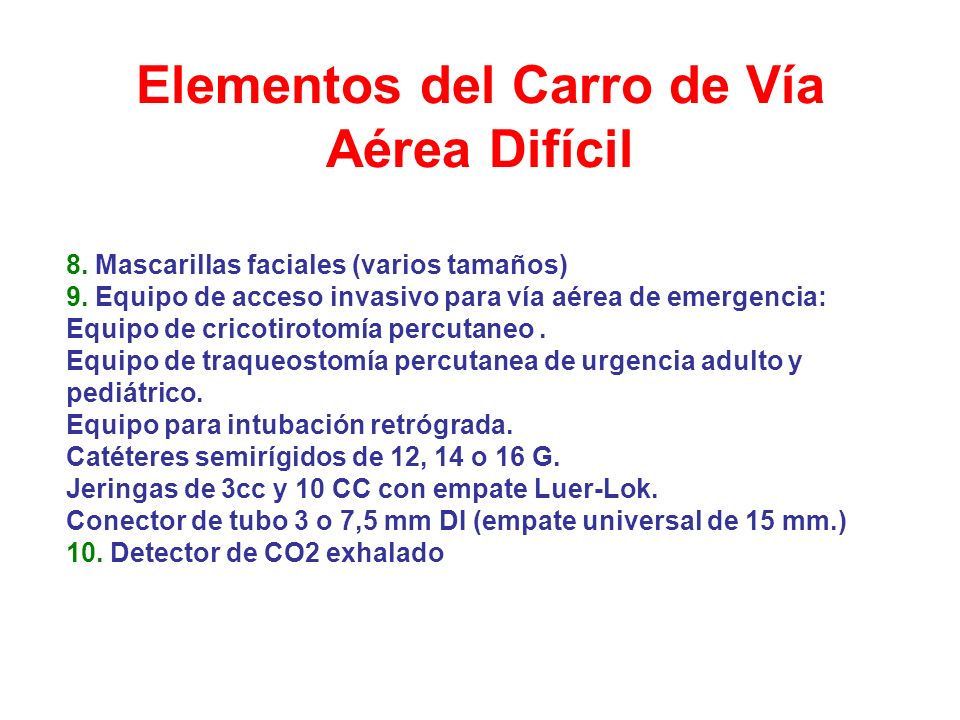 Elementos del Carro de Vía Aérea Difícil

8. Mascarillas faciales (varios tamaños)
9. Equipo de acceso invasivo para vía aérea de emergencia:
Equipo de cricotirotomía percutaneo .
Equipo de traqueostomía percutanea de urgencia adulto y pediátrico.
Equipo para intubación retrógrada.
Catéteres semirígidos de 12, 14 o 16 G.
Jeringas de 3cc y 10 CC con empate Luer-Lok.
Conector de tubo 3 o 7,5 mm DI (empate universal de 15 mm.)
10. Detector de CO2 exhalado